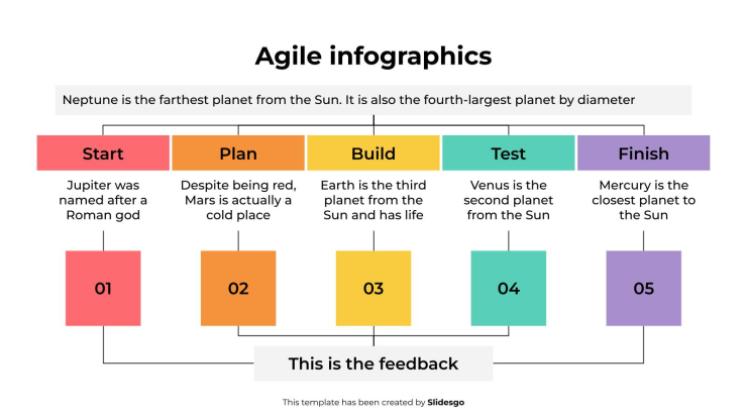 Agile infographics

Neptune is the farthest planet from the Sun. It is also the fourth-largest planet by diameter

Start

Jupiter was named after a Roman god

01

Plan

Despite being red, Mars is actually a cold place

02

Build

Earth is the third planet from the Sun and has life

03

Test

Venus is the second planet from the Sun

04

Finish

Mercury is the closest planet to the Sun

05

This is the feedback

This template has been created by Slidesgo